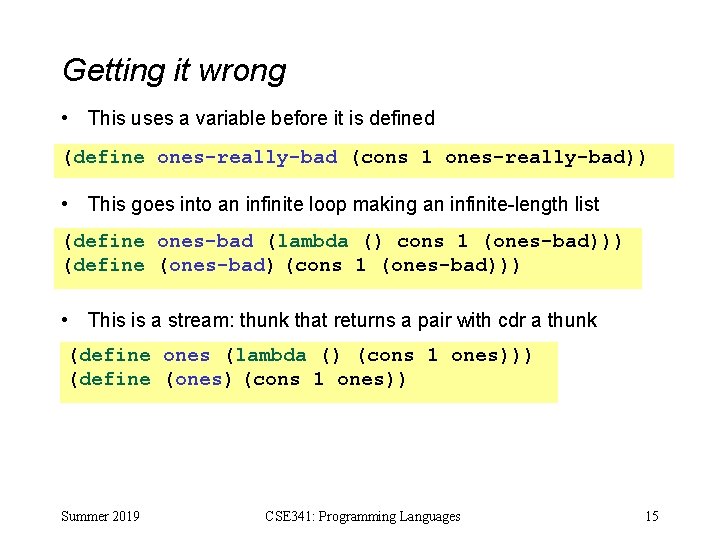 Getting it wrong

• This uses a variable before it is defined

(define ones-really-bad (cons 1 ones-really-bad))

• This goes into an infinite loop making an infinite-length list

(define ones-bad (lambda () cons 1 (ones-bad)))
(define (ones-bad) (cons 1 (ones-bad)))

• This is a stream: thunk that returns a pair with cdr a thunk

(define ones (lambda () (cons 1 ones)))
(define (ones) (cons 1 ones))

Summer 2019 CSE341: Programming Languages 15